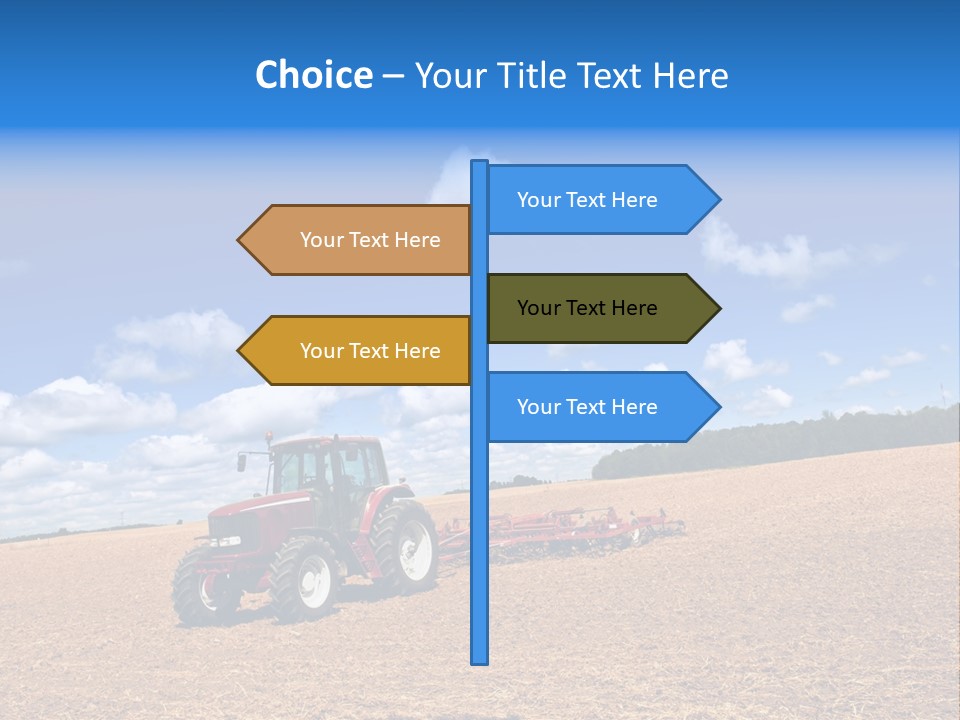 Choice – Your Title Text Here

Your Text Here

Your Text Here

Your Text Here

Your Text Here

Your Text Here